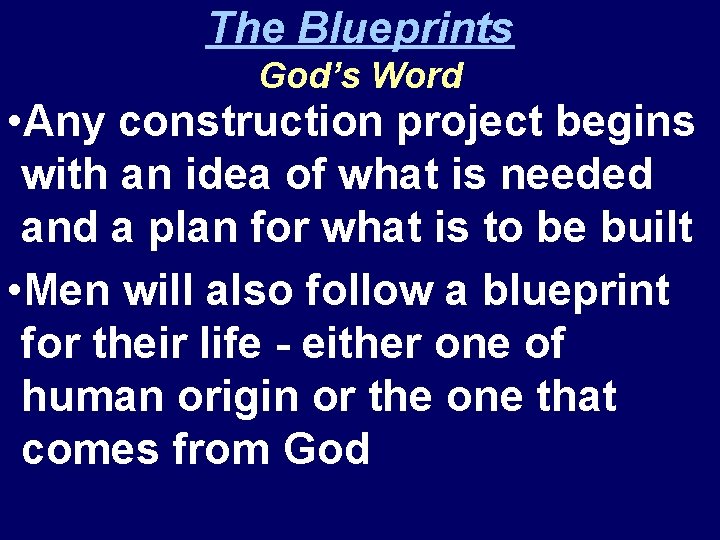 The Blueprints
God's Word

•Any construction project begins with an idea of what is needed and a plan for what is to be built

•Men will also follow a blueprint for their life - either one of human origin or the one that comes from God